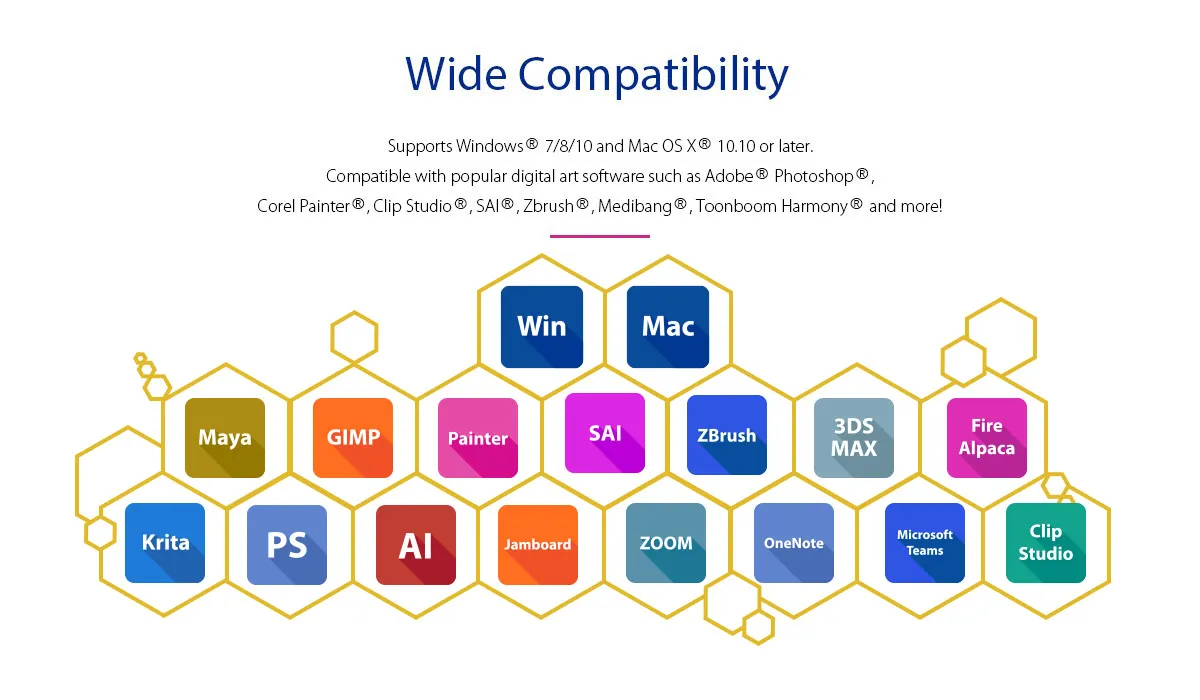 Wide Compatibility

Supports Windows® 7/8/10 and Mac OS X® 10.10 or later.
Compatible with popular digital art software such as Adobe® Photoshop®,
Corel Painter®, Clip Studio®, SAI®, Zbrush®, Medibang®, Toonboom Harmony® and more!

Win
Mac
Maya
GIMP
Painter
SAI
ZBrush
3DS MAX
Fire Alpaca
Krita
PS
AI
Jamboard
ZOOM
OneNote
Microsoft Teams
Clip Studio